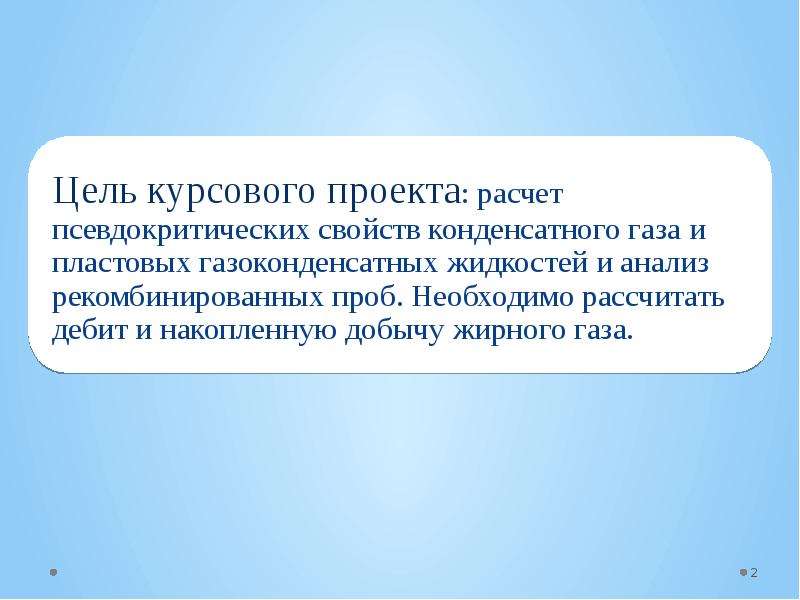 Цель курсового проекта: расчет псевдокритических свойств конденсатного газа и пластовых газоконденсатных жидкостей и анализ рекомбинированных проб. Необходимо рассчитать дебит и накопленную добычу жирного газа.

2